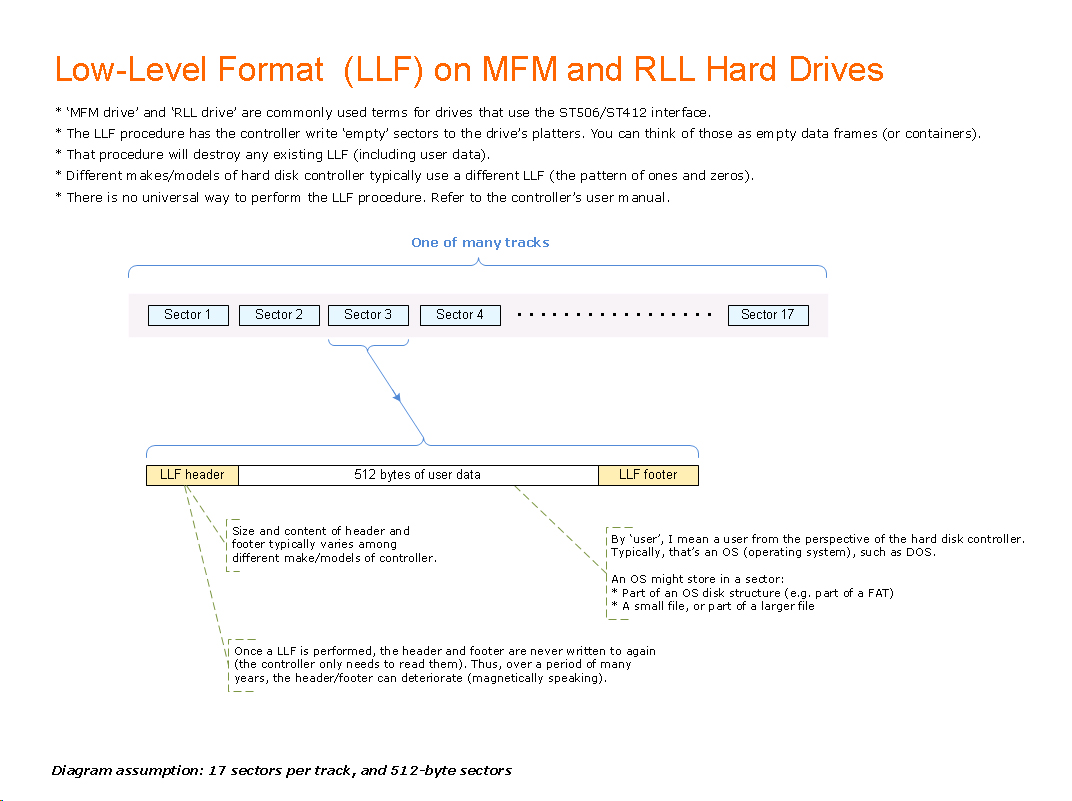 Low-Level Format (LLF) on MFM and RLL Hard Drives

* 'MFM drive' and 'RLL drive' are commonly used terms for drives that use the ST506/ST412 interface.
* The LLF procedure has the controller write 'empty' sectors to the drive's platters. You can think of those as empty data frames (or containers).
* That procedure will destroy any existing LLF (including user data).
* Different makes/models of hard disk controller typically use a different LLF (the pattern of ones and zeros).
* There is no universal way to perform the LLF procedure. Refer to the controller's user manual.

One of many tracks

Sector 1
Sector 2
Sector 3
Sector 4
Sector 17

LLF header
512 bytes of user data
LLF footer

Size and content of header and footer typically varies among different make/models of controller.

By 'user', I mean a user from the perspective of the hard disk controller. Typically, that's an OS (operating system), such as DOS.

An OS might store in a sector:
* Part of an OS disk structure (e.g. part of a FAT)
* A small file, or part of a larger file

Once a LLF is performed, the header and footer are never written to again (the controller only needs to read them). Thus, over a period of many years, the header/footer can deteriorate (magnetically speaking).

Diagram assumption: 17 sectors per track, and 512-byte sectors